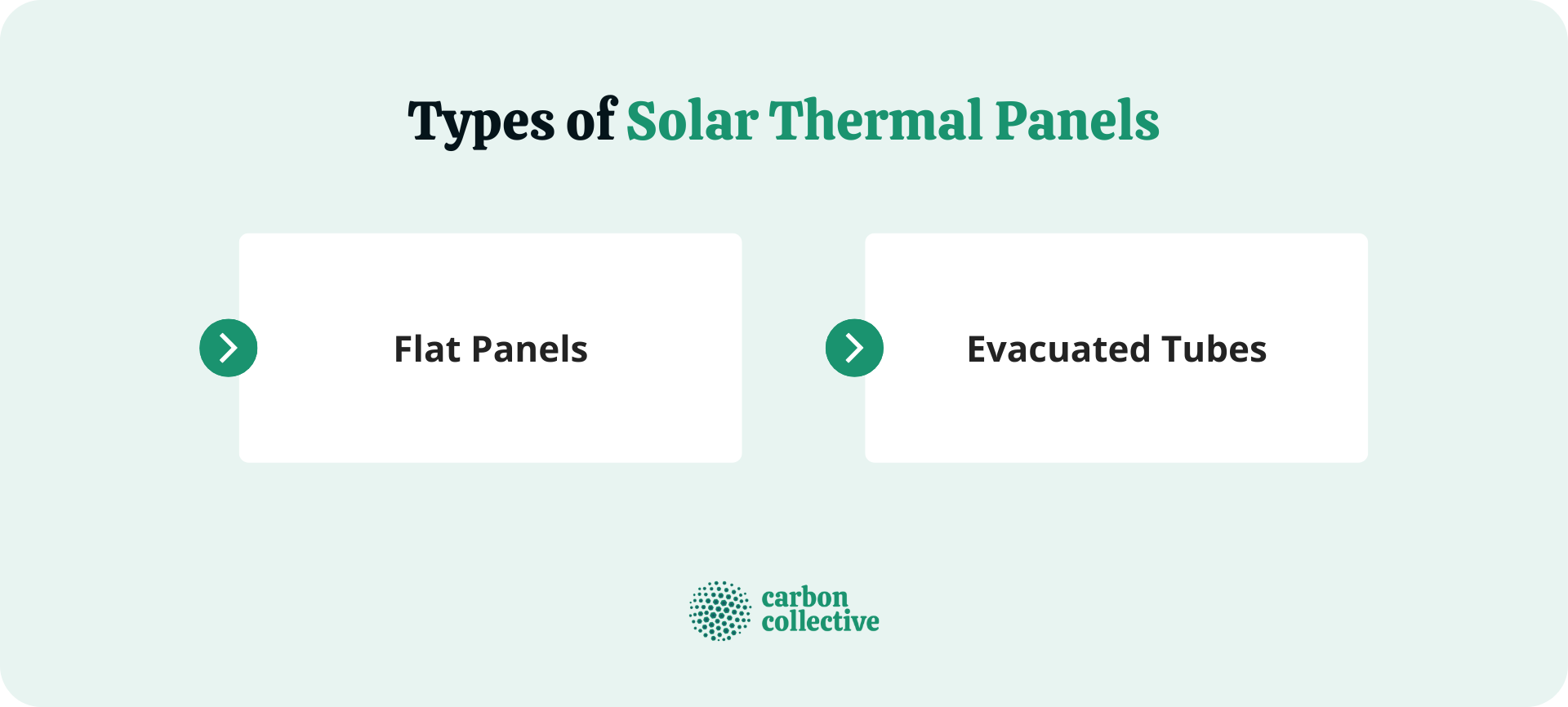 Types of Solar Thermal Panels

Flat Panels

Evacuated Tubes

carbon collective